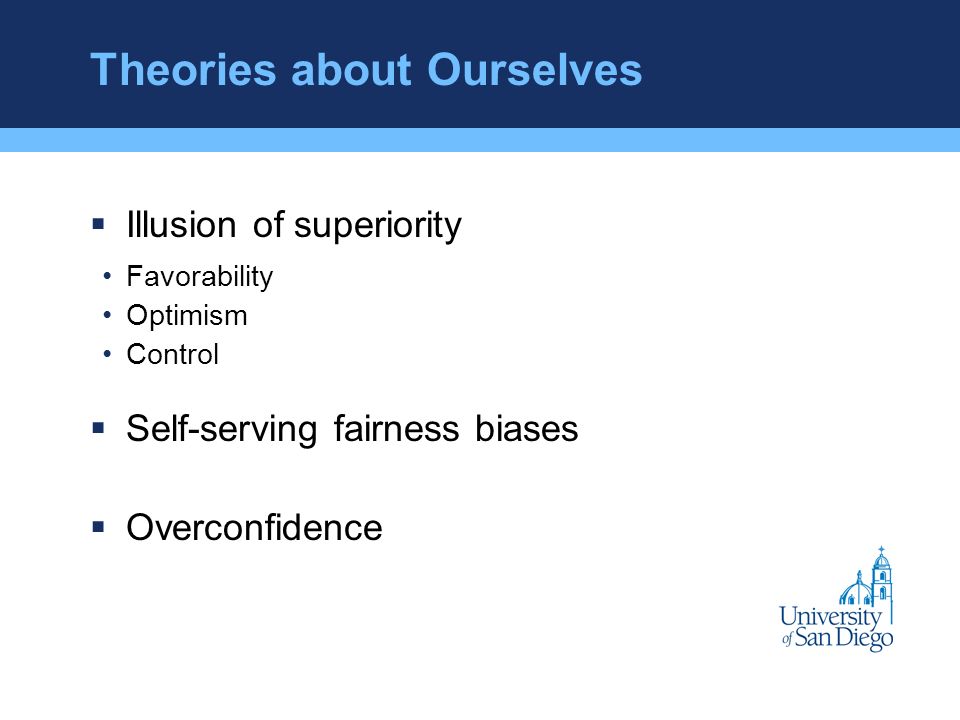 Theories about Ourselves

▪ Illusion of superiority
• Favorability
• Optimism
• Control

▪ Self-serving fairness biases

▪ Overconfidence

University of San Diego